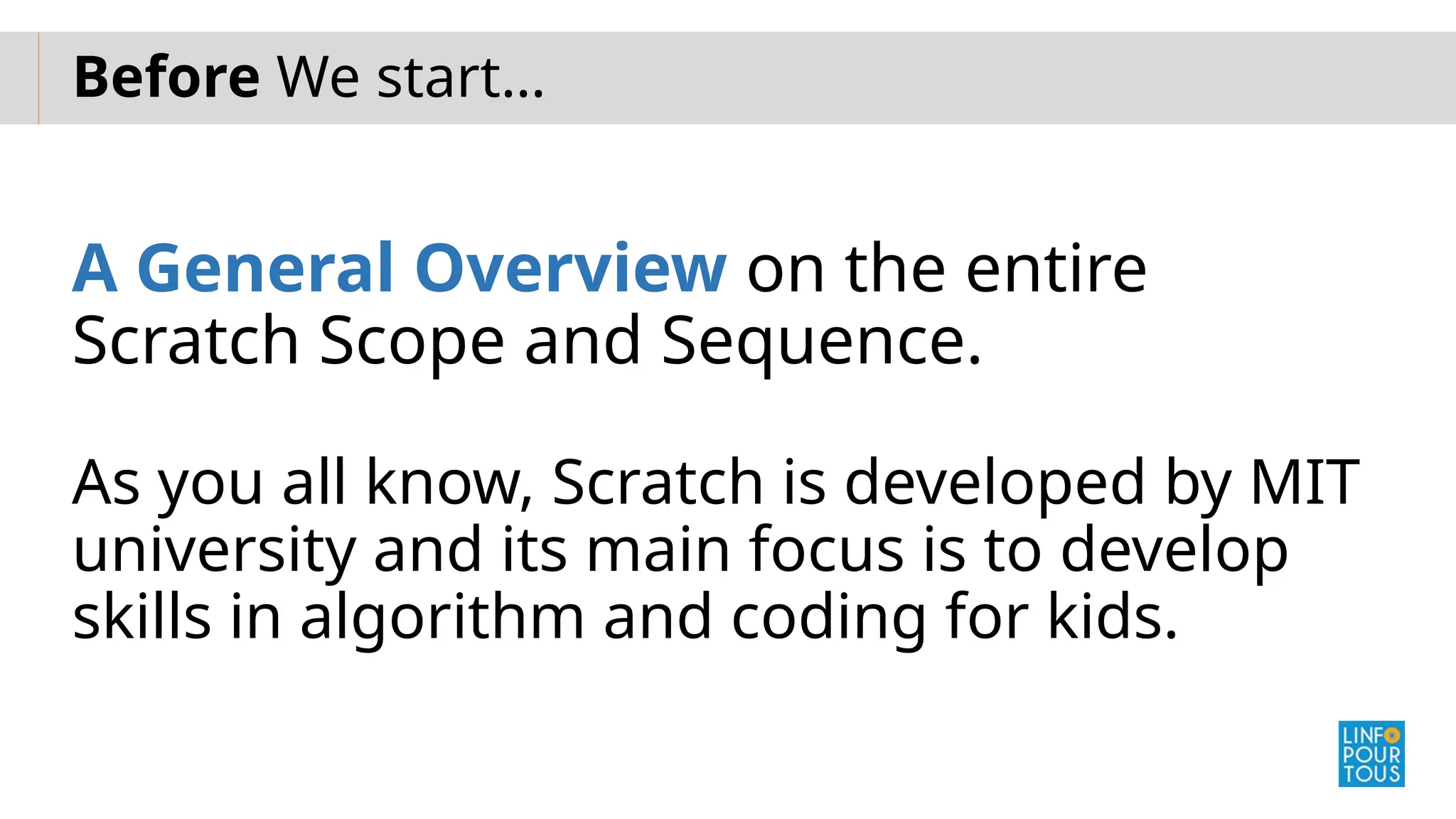 Before We start...

A General Overview on the entire Scratch Scope and Sequence.

As you all know, Scratch is developed by MIT university and its main focus is to develop skills in algorithm and coding for kids.

LINFO
POUR
TOUS